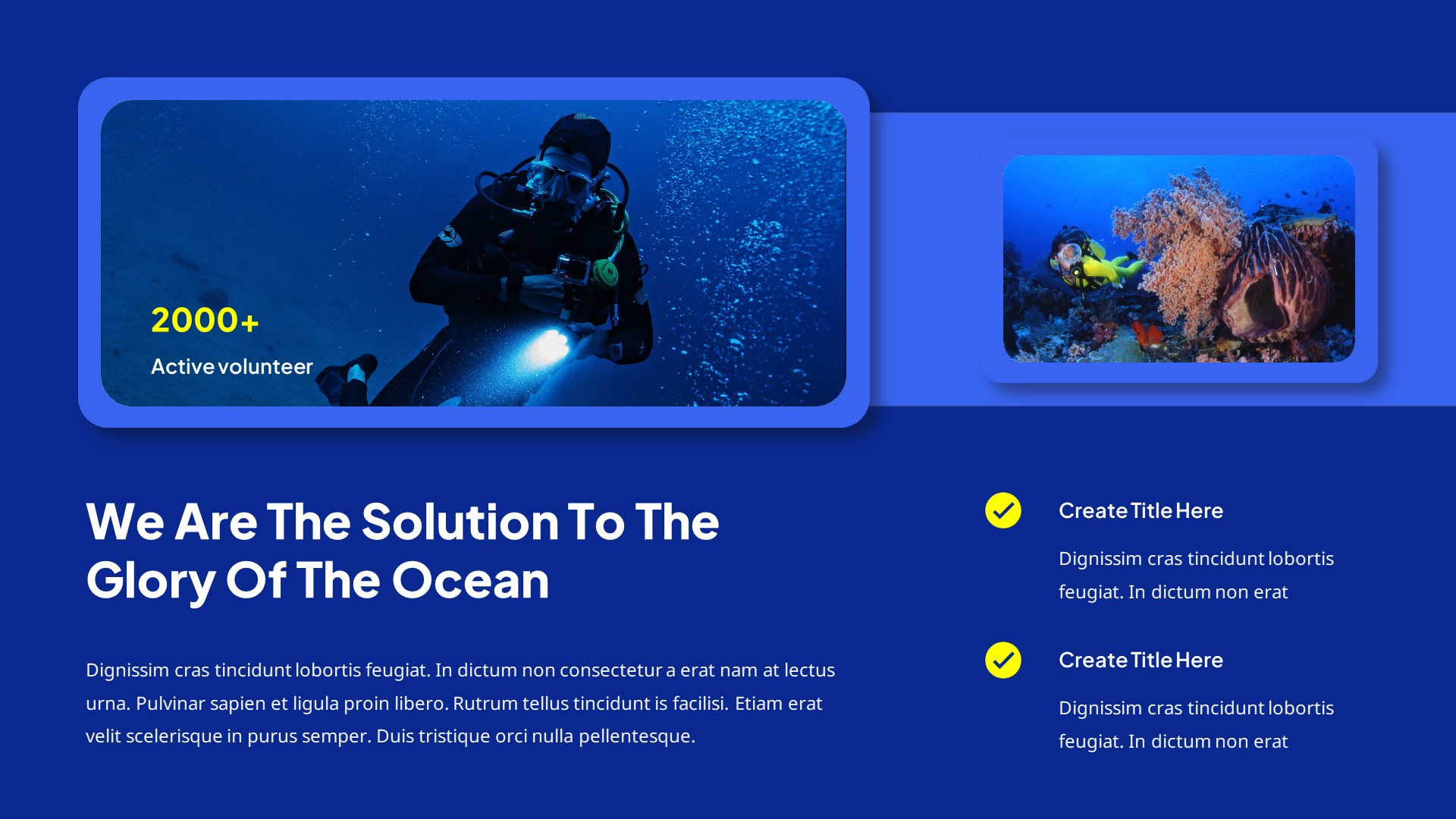 2000+

Active volunteer

We Are The Solution To The Glory Of The Ocean

Dignissim cras tincidunt lobortis feugiat. In dictum non consectetur a erat nam at lectus urna. Pulvinar sapien et ligula proin libero. Rutrum tellus tincidunt is facilisi. Etiam erat velit scelerisque in purus semper. Duis tristique orci nulla pellentesque.

Create Title Here

Dignissim cras tincidunt lobortis feugiat. In dictum non erat

Create Title Here

Dignissim cras tincidunt lobortis feugiat. In dictum non erat